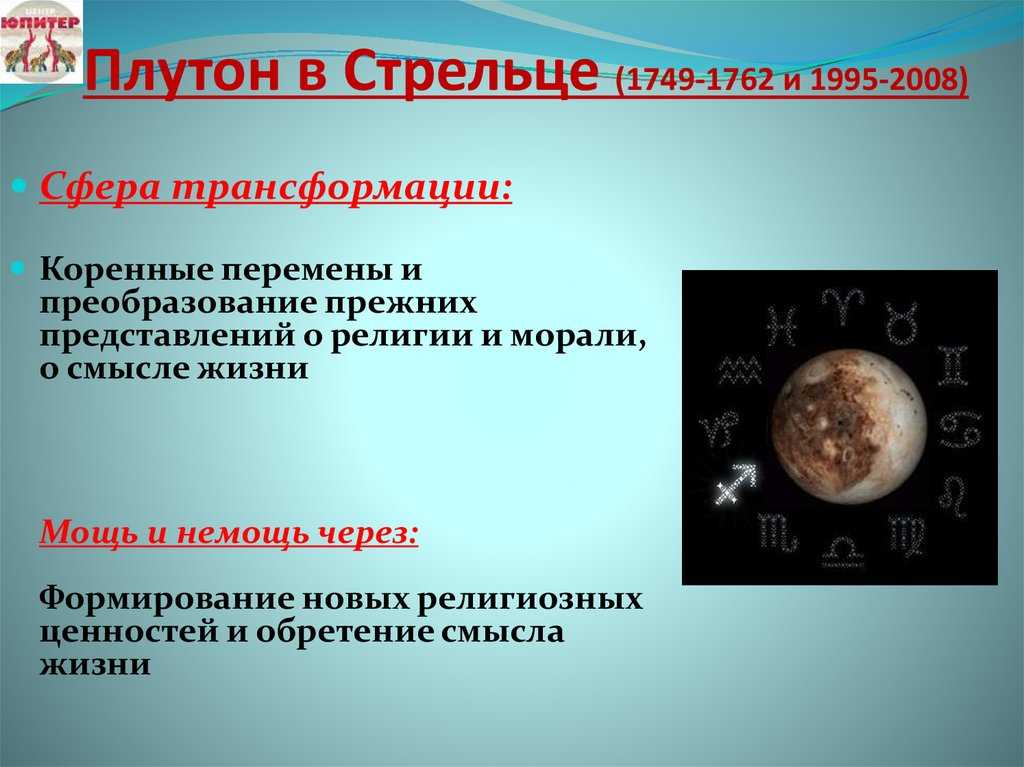 ЦЕНТР
ЮПИТЕР

Плутон в Стрельце (1749-1762 и 1995-2008)

Сфера трансформации:

Коренные перемены и преобразование прежних представлений о религии и морали, о смысле жизни

Мощь и немощь через:

Формирование новых религиозных ценностей и обретение смысла жизни